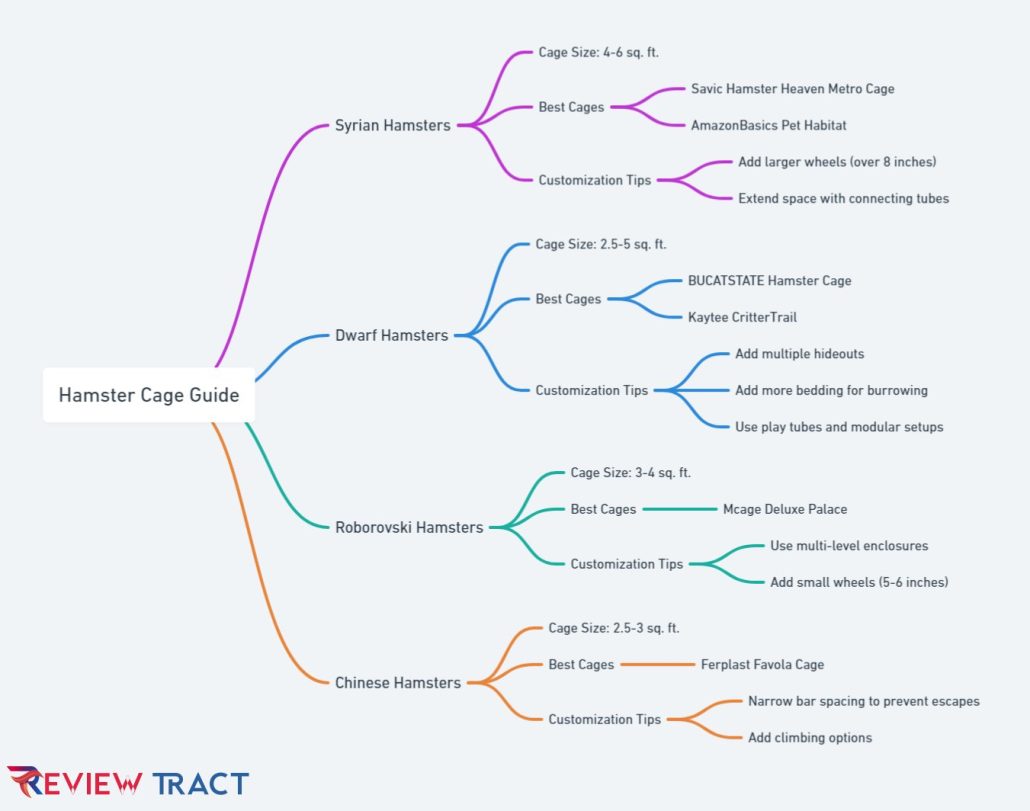 Hamster Cage Guide

Syrian Hamsters
Cage Size: 4-6 sq. ft.
Best Cages
Savic Hamster Heaven Metro Cage
AmazonBasics Pet Habitat
Customization Tips
Add larger wheels (over 8 inches)
Extend space with connecting tubes

Dwarf Hamsters
Cage Size: 2.5-5 sq. ft.
Best Cages
BUCATSTATE Hamster Cage
Kaytee CritterTrail
Customization Tips
Add multiple hideouts
Add more bedding for burrowing
Use play tubes and modular setups

Roborovski Hamsters
Cage Size: 3-4 sq. ft.
Best Cages
Mcage Deluxe Palace
Customization Tips
Use multi-level enclosures
Add small wheels (5-6 inches)

Chinese Hamsters
Cage Size: 2.5-3 sq. ft.
Best Cages
Ferplast Favola Cage
Customization Tips
Narrow bar spacing to prevent escapes
Add climbing options

REVIEW TRACT